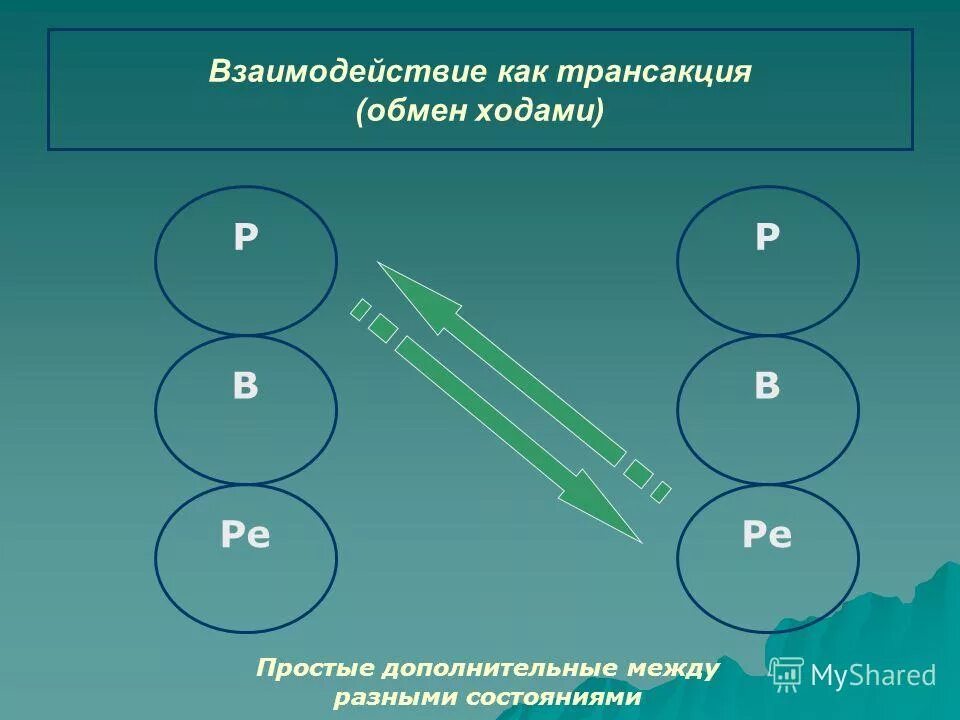 Взаимодействие как трансакция
(обмен ходами)

Р
В
Ре

Р
В
Ре

Простые дополнительные между разными состояниями

MyShared